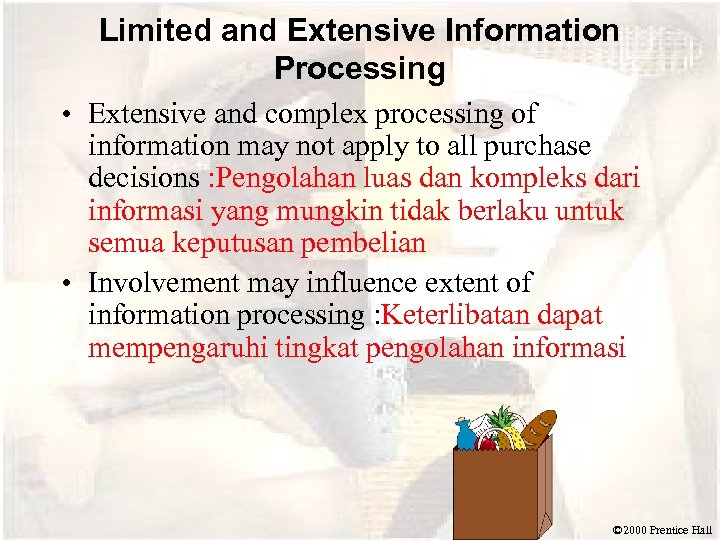 Limited and Extensive Information Processing

• Extensive and complex processing of information may not apply to all purchase decisions :Pengolahan luas dan kompleks dari informasi yang mungkin tidak berlaku untuk semua keputusan pembelian

• Involvement may influence extent of information processing :Keterlibatan dapat mempengaruhi tingkat pengolahan informasi

©2000 Prentice Hall